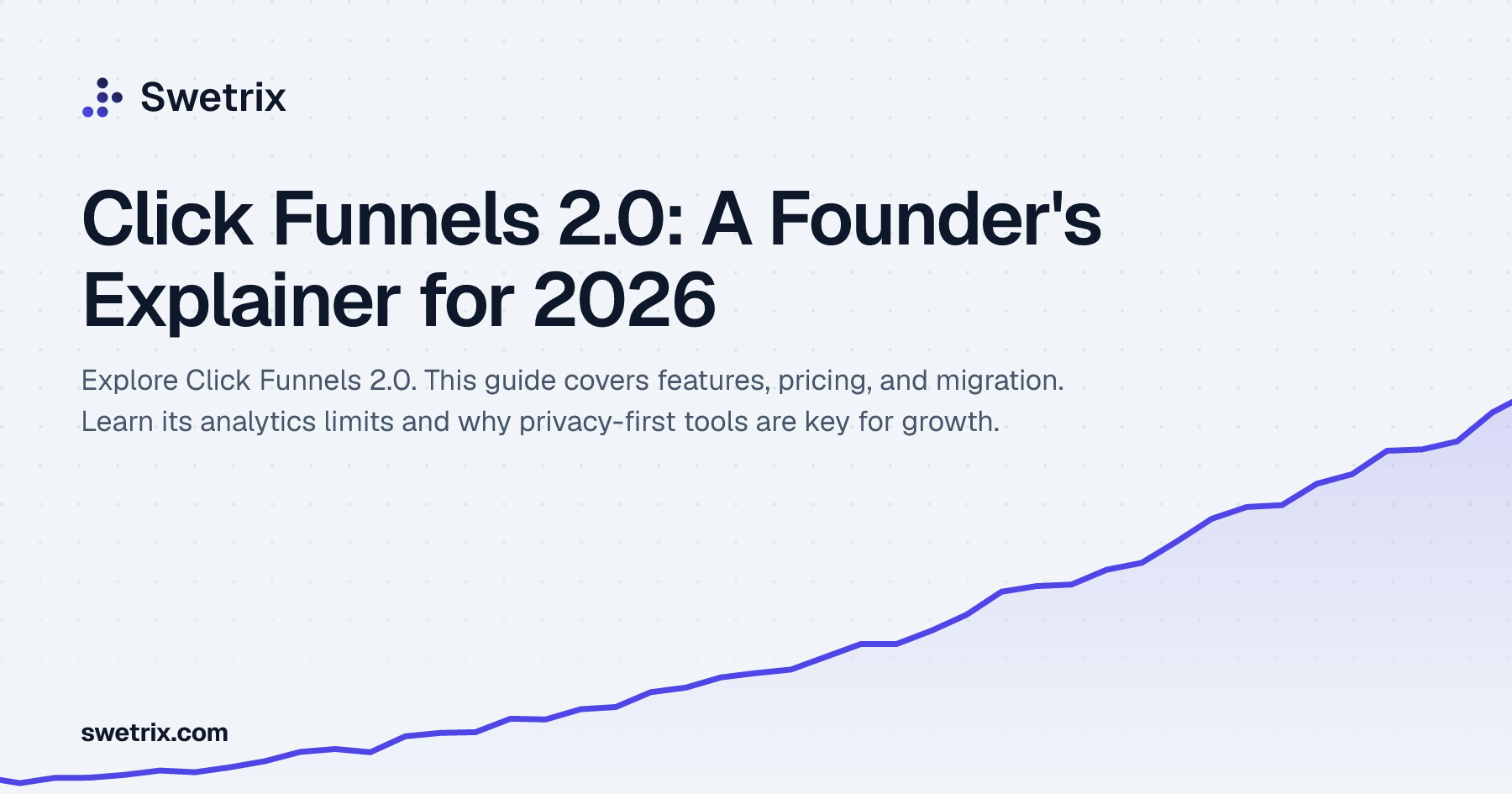 Swetrix

Click Funnels 2.0: A Founder's Explainer for 2026

Explore Click Funnels 2.0. This guide covers features, pricing, and migration. Learn its analytics limits and why privacy-first tools are key for growth.

swetrix.com